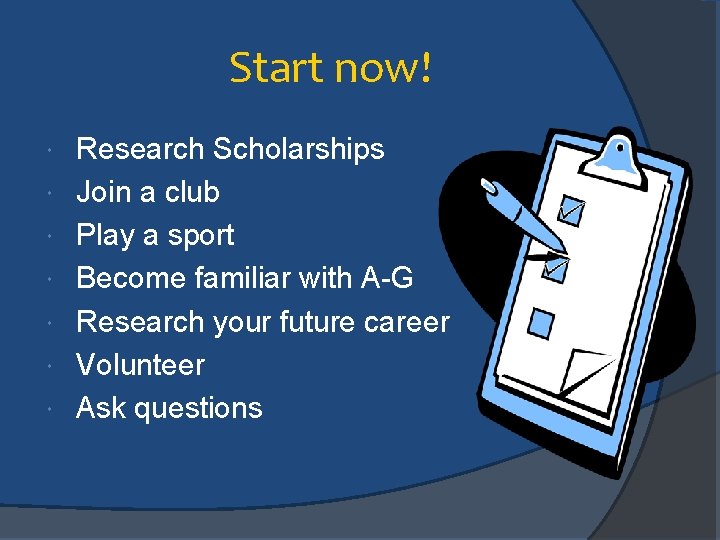 Start now!

- Research Scholarships
- Join a club
- Play a sport
- Become familiar with A-G
- Research your future career
- Volunteer
- Ask questions